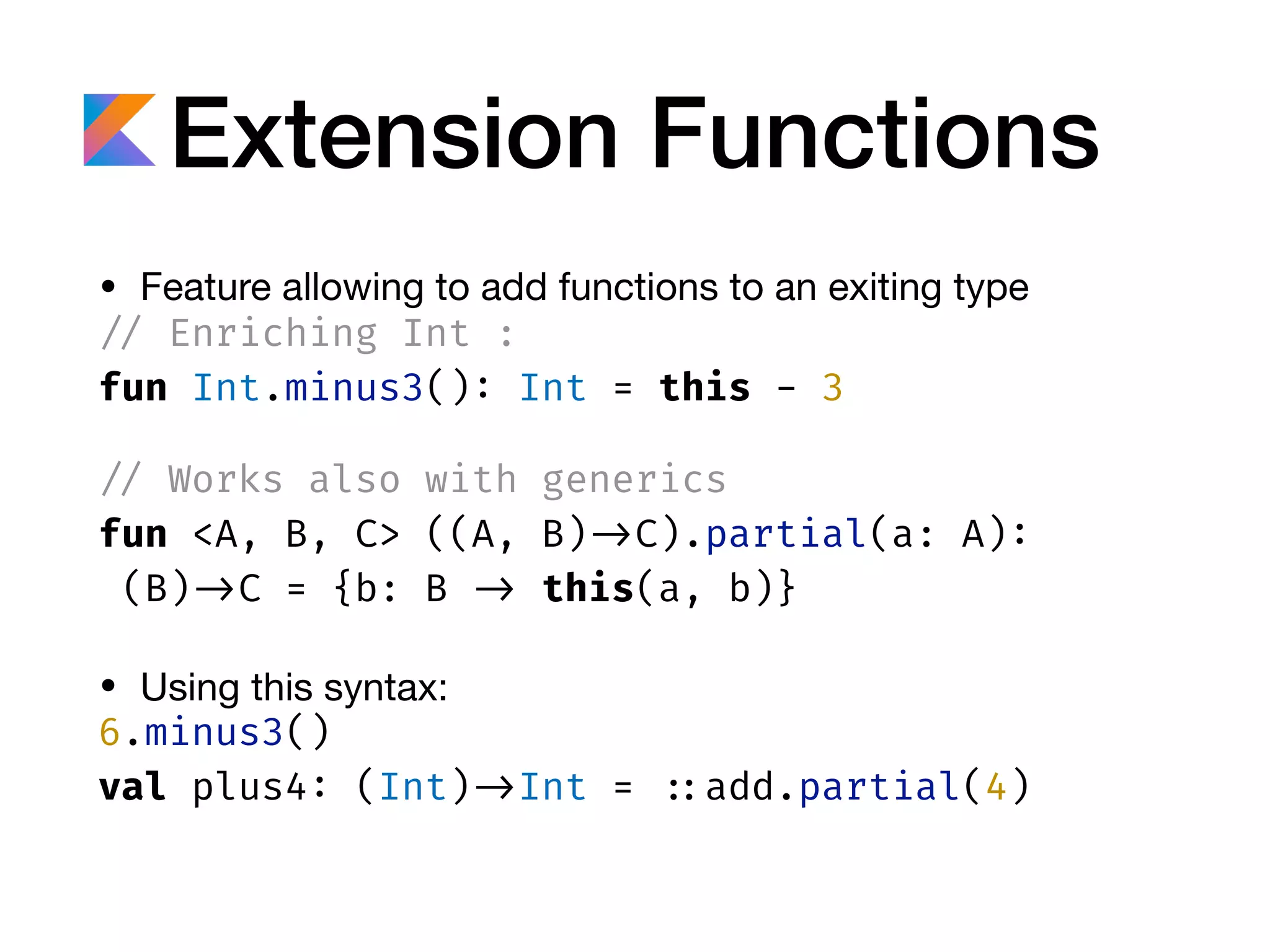 Extension Functions

• Feature allowing to add functions to an exiting type

// Enriching Int :
fun Int.minus3(): Int = this - 3

// Works also with generics
fun <A, B, C> ((A, B)→C).partial(a: A): (B)→C = {b: B → this(a, b)}

• Using this syntax:

6.minus3()
val plus4: (Int)→Int = ::add.partial(4)